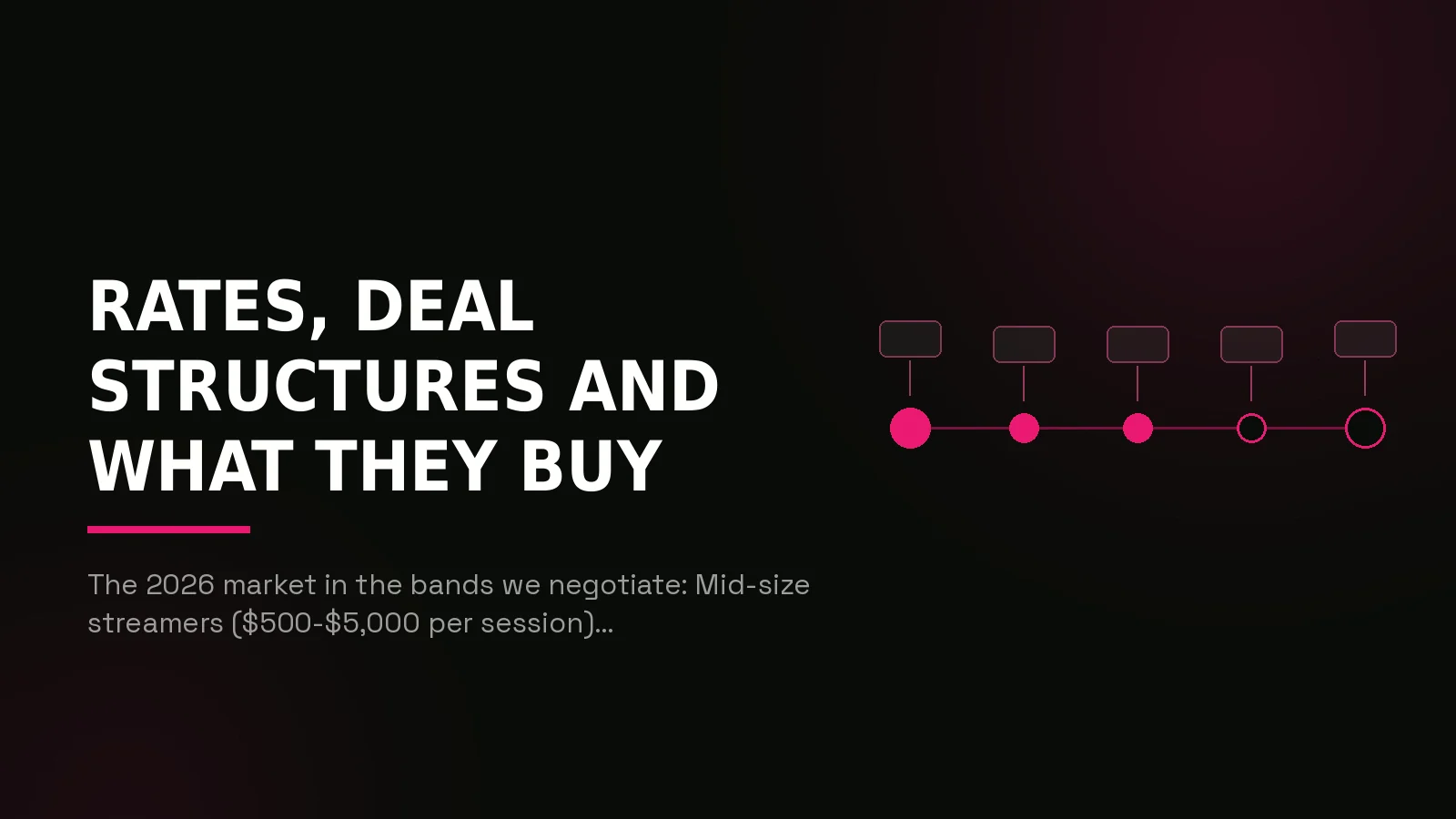 RATES, DEAL STRUCTURES AND WHAT THEY BUY

The 2026 market in the bands we negotiate: Mid-size streamers ($500-$5,000 per session)...